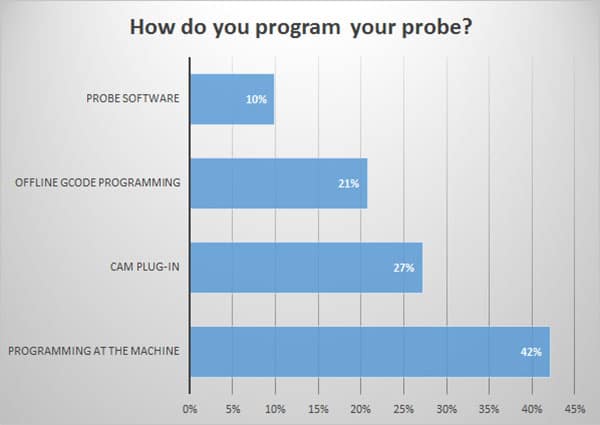 How do you program your probe?

PROBE SOFTWARE 10%

OFFLINE GCODE PROGRAMMING 21%

CAM PLUG-IN 27%

PROGRAMMING AT THE MACHINE 42%

0% 5% 10% 15% 20% 25% 30% 35% 40% 45%